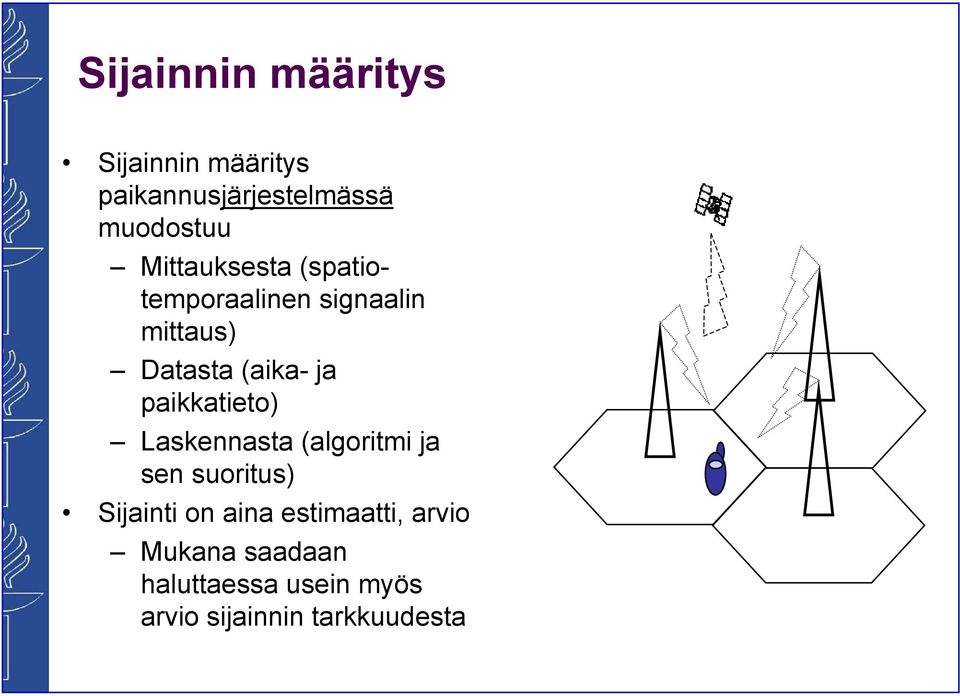 Sijainnin määritys

• Sijainnin määritys paikannusjärjestelmässä muodostuu
  – Mittauksesta (spatio-temporaalinen signaalin mittaus)
  – Datasta (aika- ja paikkatieto)
  – Laskennasta (algoritmi ja sen suoritus)
• Sijainti on aina estimaatti, arvio
  – Mukana saadaan haluttaessa usein myös arvio sijainnin tarkkuudesta